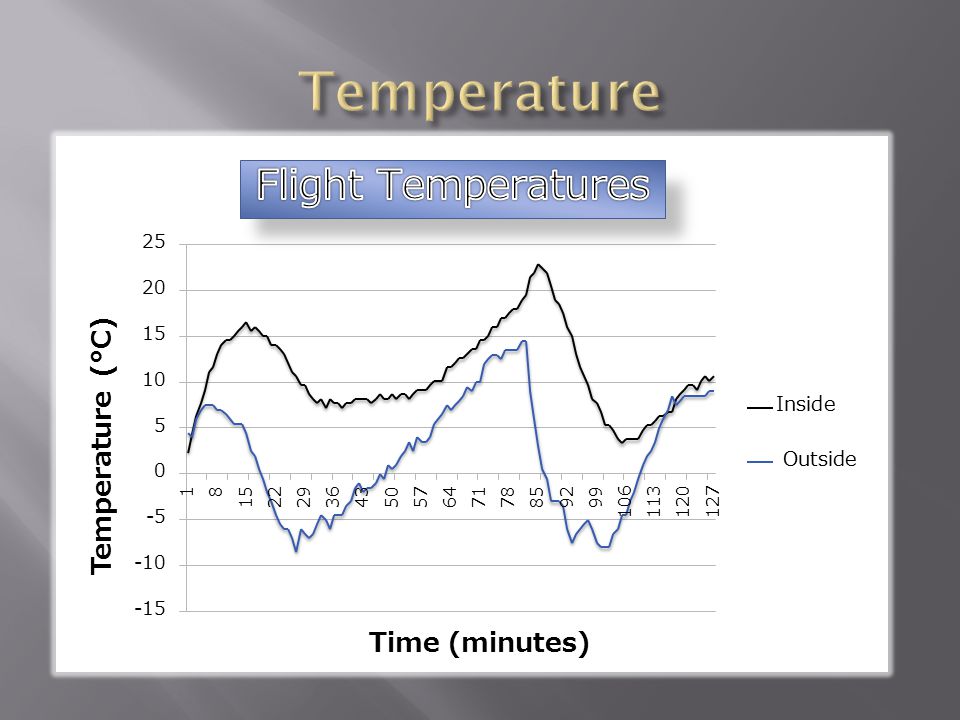 Temperature

Flight Temperatures

Temperature (°C)

25
20
15
10
5
0
-5
-10
-15

1
8
15
22
29
36
43
50
57
64
71
78
85
92
99
106
113
120
127

Time (minutes)

Inside

Outside